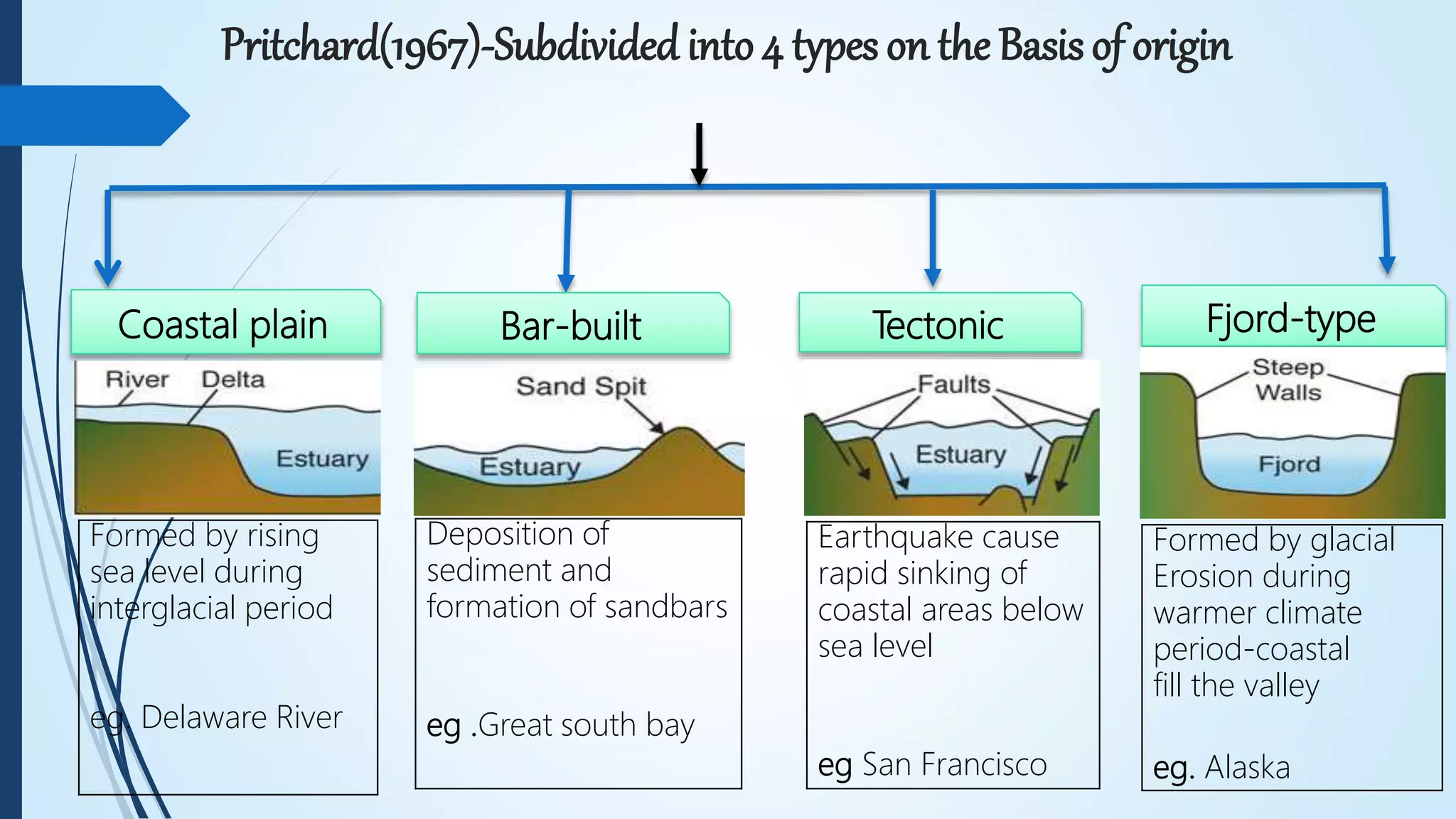 Pritchard(1967)-Subdivided into 4 types on the Basis of origin

Coastal plain

River Delta

Estuary

Formed by rising sea level during interglacial period

eg. Delaware River

Bar-built

Sand Spit

Estuary

Deposition of sediment and formation of sandbars

eg .Great south bay

Tectonic

Faults

Estuary

Earthquake cause rapid sinking of coastal areas below sea level

eg San Francisco

Fjord-type

Steep Walls

Fjord

Formed by glacial Erosion during warmer climate period-coastal fill the valley

eg. Alaska